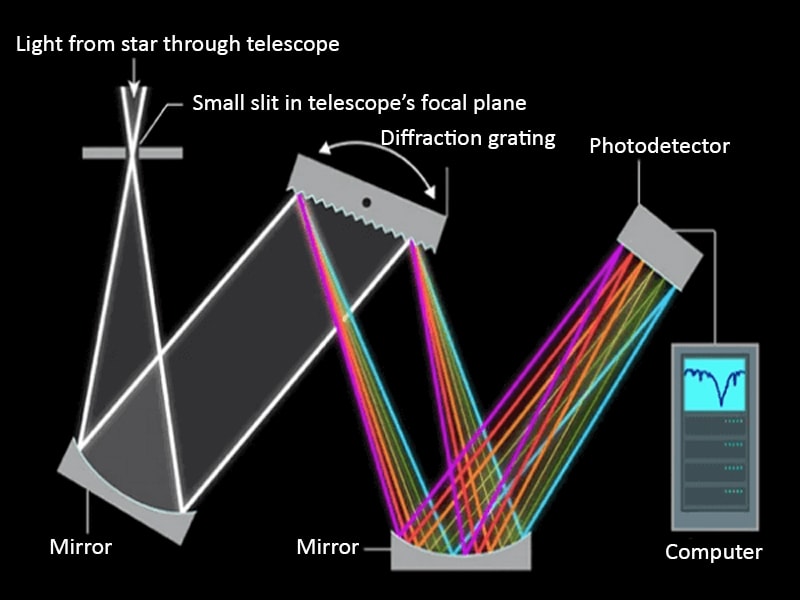 Light from star through telescope

Small slit in telescope's focal plane

Diffraction grating

Photodetector

Mirror

Mirror

Computer